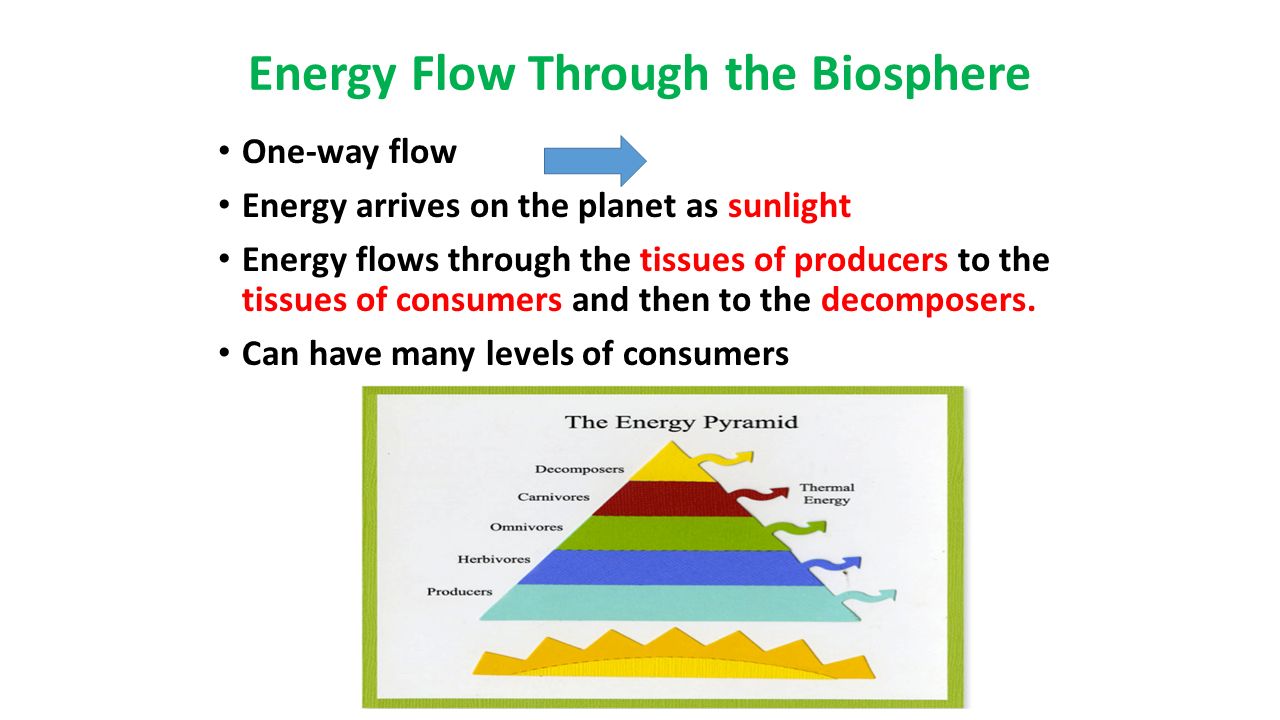 Energy Flow Through the Biosphere

• One-way flow

• Energy arrives on the planet as sunlight

• Energy flows through the tissues of producers to the tissues of consumers and then to the decomposers.

• Can have many levels of consumers

The Energy Pyramid

Decomposers

Carnivores

Omnivores

Herbivores

Producers

Thermal Energy